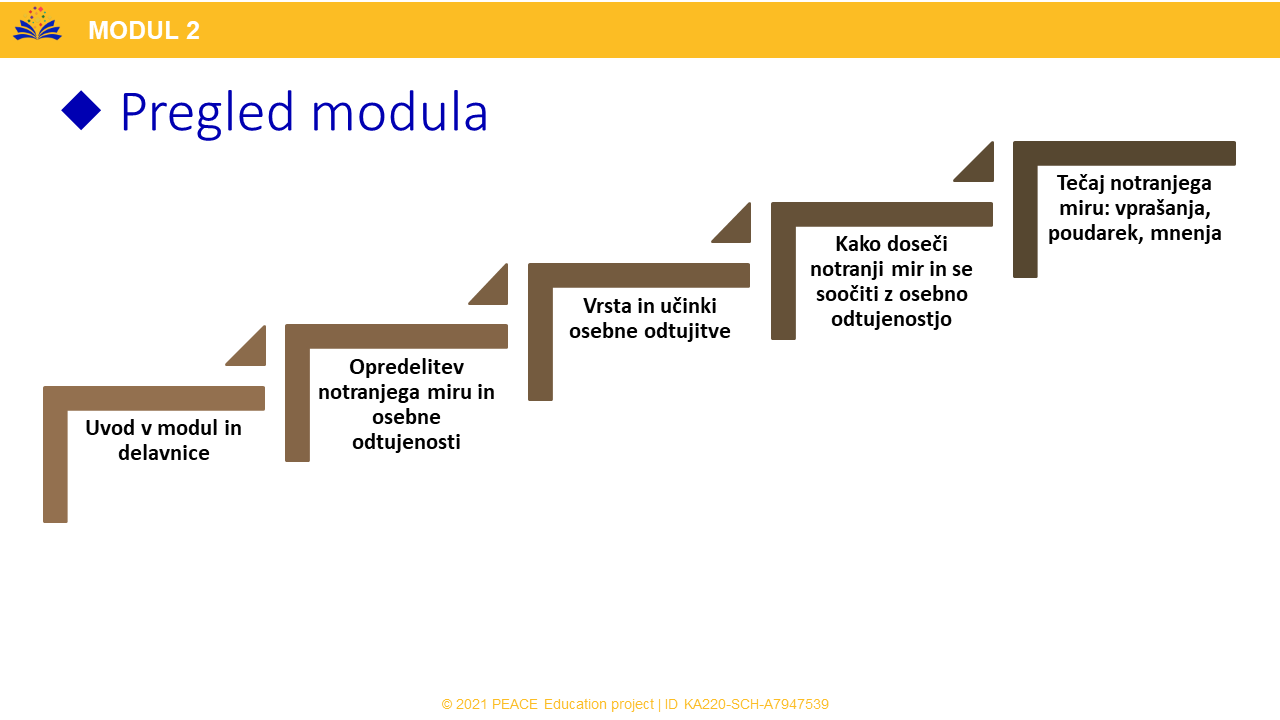 MODUL 2

Pregled modula

Uvod v modul in delavnice

Opredelitev notranjega miru in osebne odtujenosti

Vrsta in učinki osebne odtujitve

Kako doseči notranji mir in se soočiti z osebno odtujenostjo

Tečaj notranjega miru: vprašanja, poudarek, mnenja

© 2021 PEACE Education project | ID KA220-SCH-A7947539